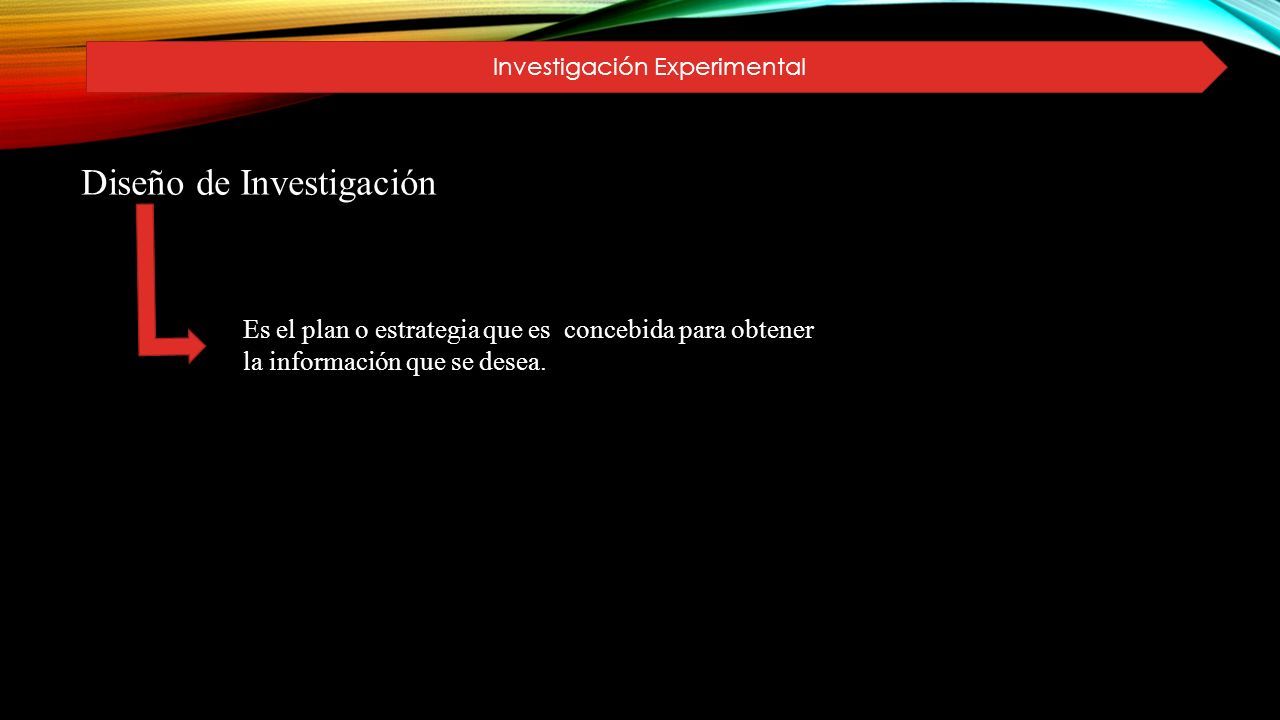 Investigación Experimental

Diseño de Investigación

Es el plan o estrategia que es concebida para obtener la información que se desea.